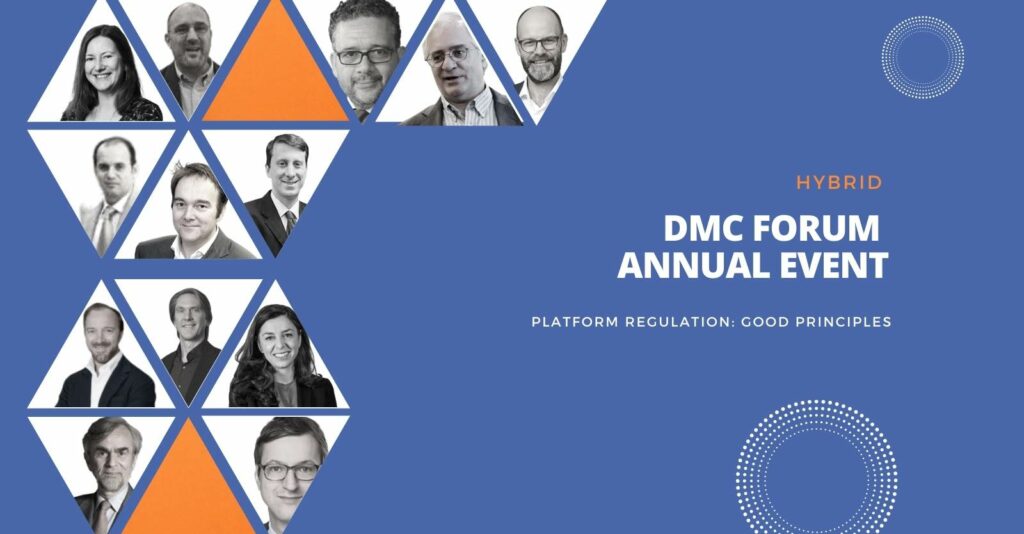 HYBRID

DMC FORUM ANNUAL EVENT

PLATFORM REGULATION: GOOD PRINCIPLES